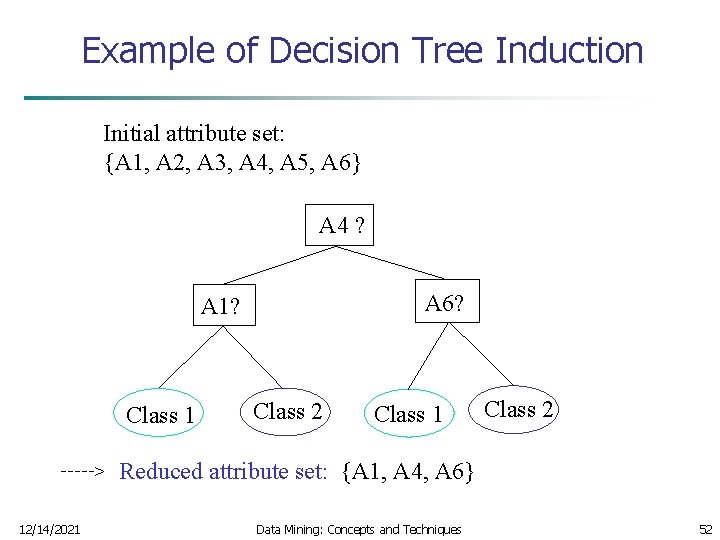 Example of Decision Tree Induction

Initial attribute set:
{A1, A2, A3, A4, A5, A6}

A4 ?

A1?

A6?

Class 1

Class 2

Class 1

Class 2

-----> Reduced attribute set: {A1, A4, A6}

12/14/2021

Data Mining: Concepts and Techniques

52